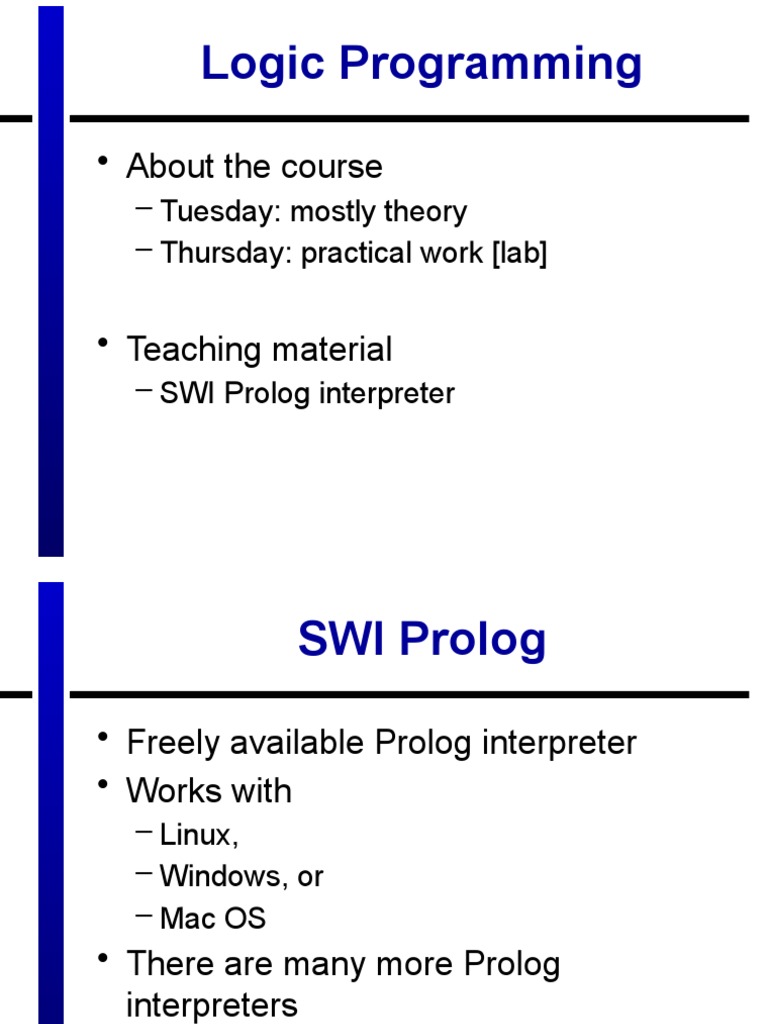 Logic Programming

• About the course
– Tuesday: mostly theory
– Thursday: practical work [lab]

• Teaching material
– SWI Prolog interpreter

SWI Prolog

• Freely available Prolog interpreter
• Works with
– Linux,
– Windows, or
– Mac OS
• There are many more Prolog interpreters